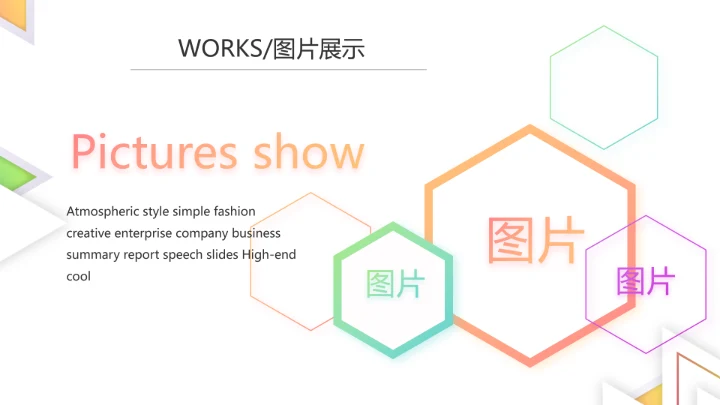 WORKS/图片展示

Pictures show

Atmospheric style simple fashion creative enterprise company business summary report speech slides High-end cool

图片

图片

图片